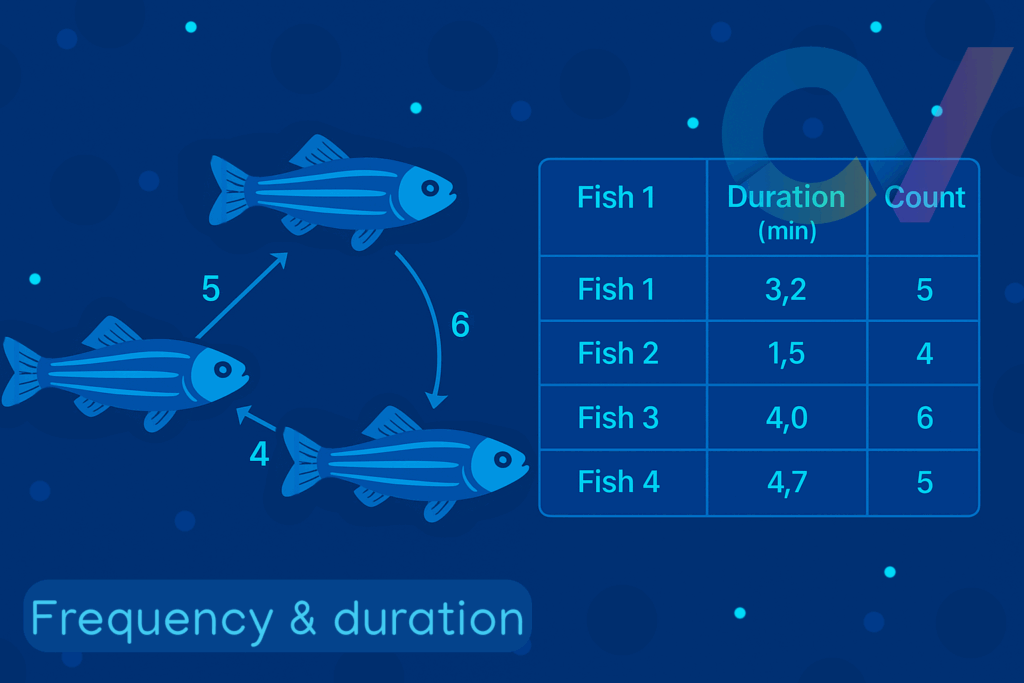 5

6

4

| Fish 1 | Duration (min) | Count |
|---|---|---|
| Fish 1 | 3,2 | 5 |
| Fish 2 | 1,5 | 4 |
| Fish 3 | 4,0 | 6 |
| Fish 4 | 4,7 | 5 |

Frequency & duration